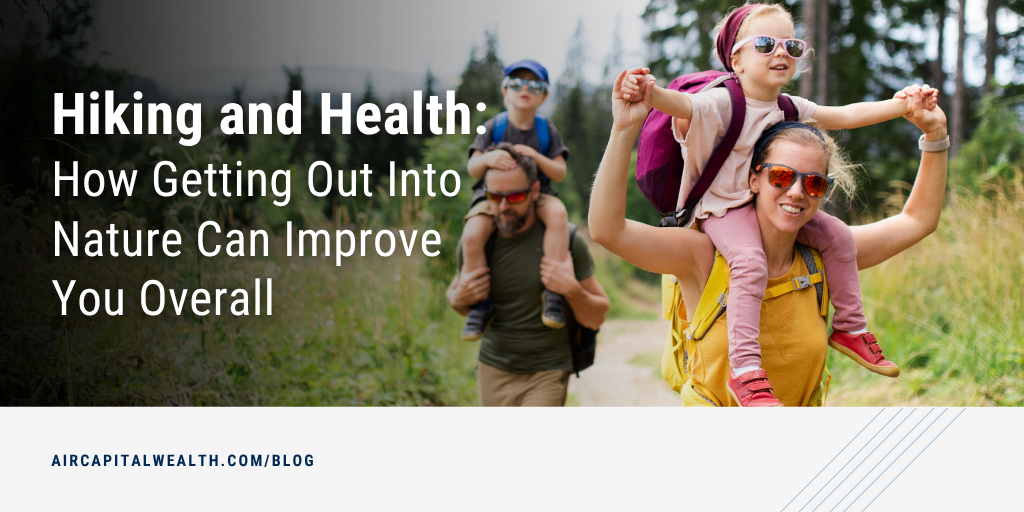 Hiking and Health:
How Getting Out Into Nature Can Improve You Overall

AIRCAPITALWEALTH.COM/BLOG